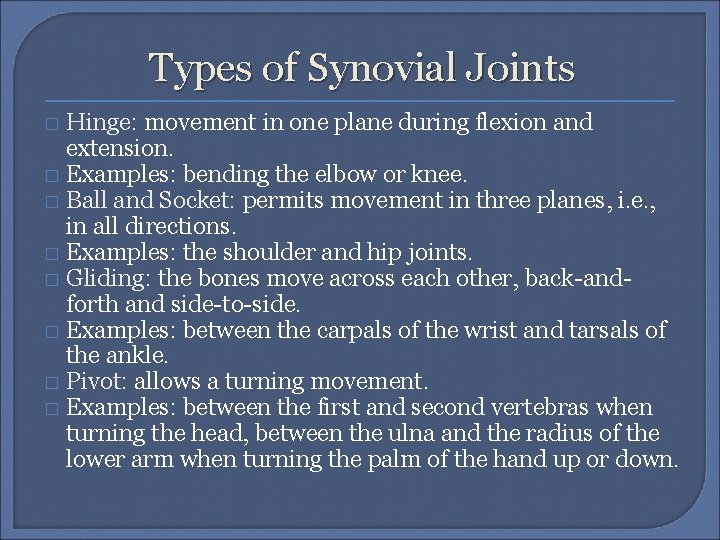 Types of Synovial Joints

□ Hinge: movement in one plane during flexion and extension.
□ Examples: bending the elbow or knee.
□ Ball and Socket: permits movement in three planes, i.e., in all directions.
□ Examples: the shoulder and hip joints.
□ Gliding: the bones move across each other, back-and-forth and side-to-side.
□ Examples: between the carpals of the wrist and tarsals of the ankle.
□ Pivot: allows a turning movement.
□ Examples: between the first and second vertebras when turning the head, between the ulna and the radius of the lower arm when turning the palm of the hand up or down.